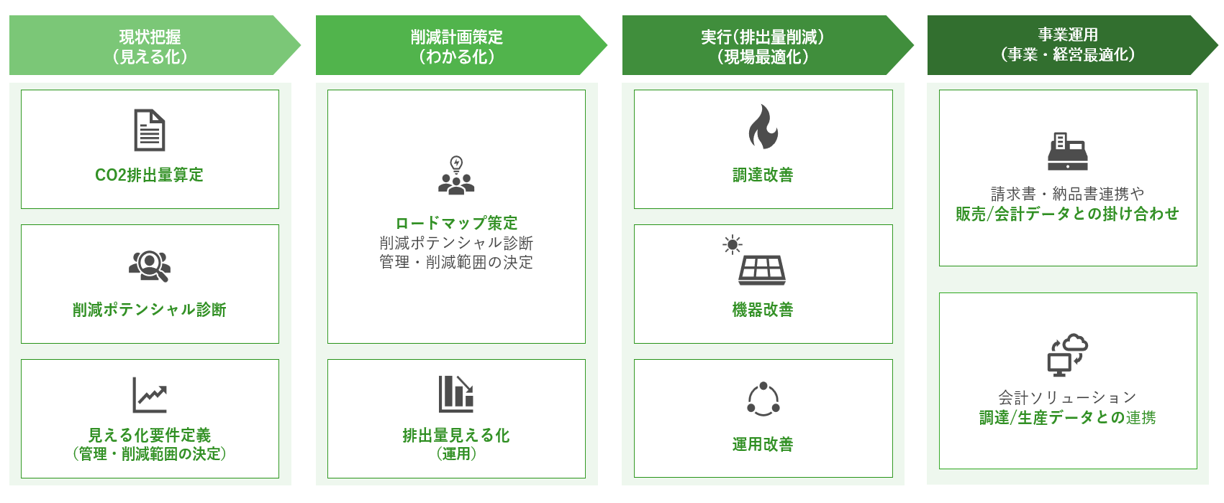 現状把握
（見える化）

CO2排出量算定

削減ポテンシャル診断

見える化要件定義
（管理・削減範囲の決定）

削減計画策定
（わかる化）

ロードマップ策定
削減ポテンシャル診断
管理・削減範囲の決定

排出量見える化
（運用）

実行（排出量削減）
（現場最適化）

調達改善

機器改善

運用改善

事業運用
（事業・経営最適化）

請求書・納品書連携や
販売/会計データとの掛け合わせ

会計ソリューション
調達/生産データとの連携